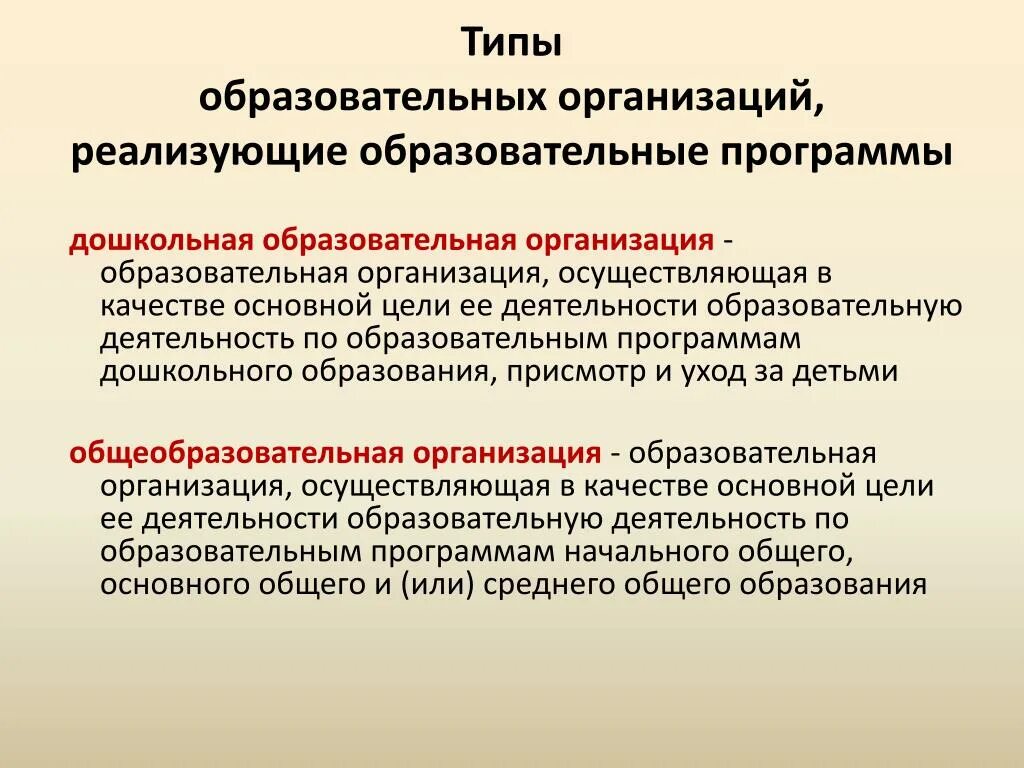 Типы
образовательных организаций,
реализующие образовательные программы

дошкольная образовательная организация - образовательная организация, осуществляющая в качестве основной цели ее деятельности образовательную деятельность по образовательным программам дошкольного образования, присмотр и уход за детьми

общеобразовательная организация - образовательная организация, осуществляющая в качестве основной цели ее деятельности образовательную деятельность по образовательным программам начального общего, основного общего и (или) среднего общего образования